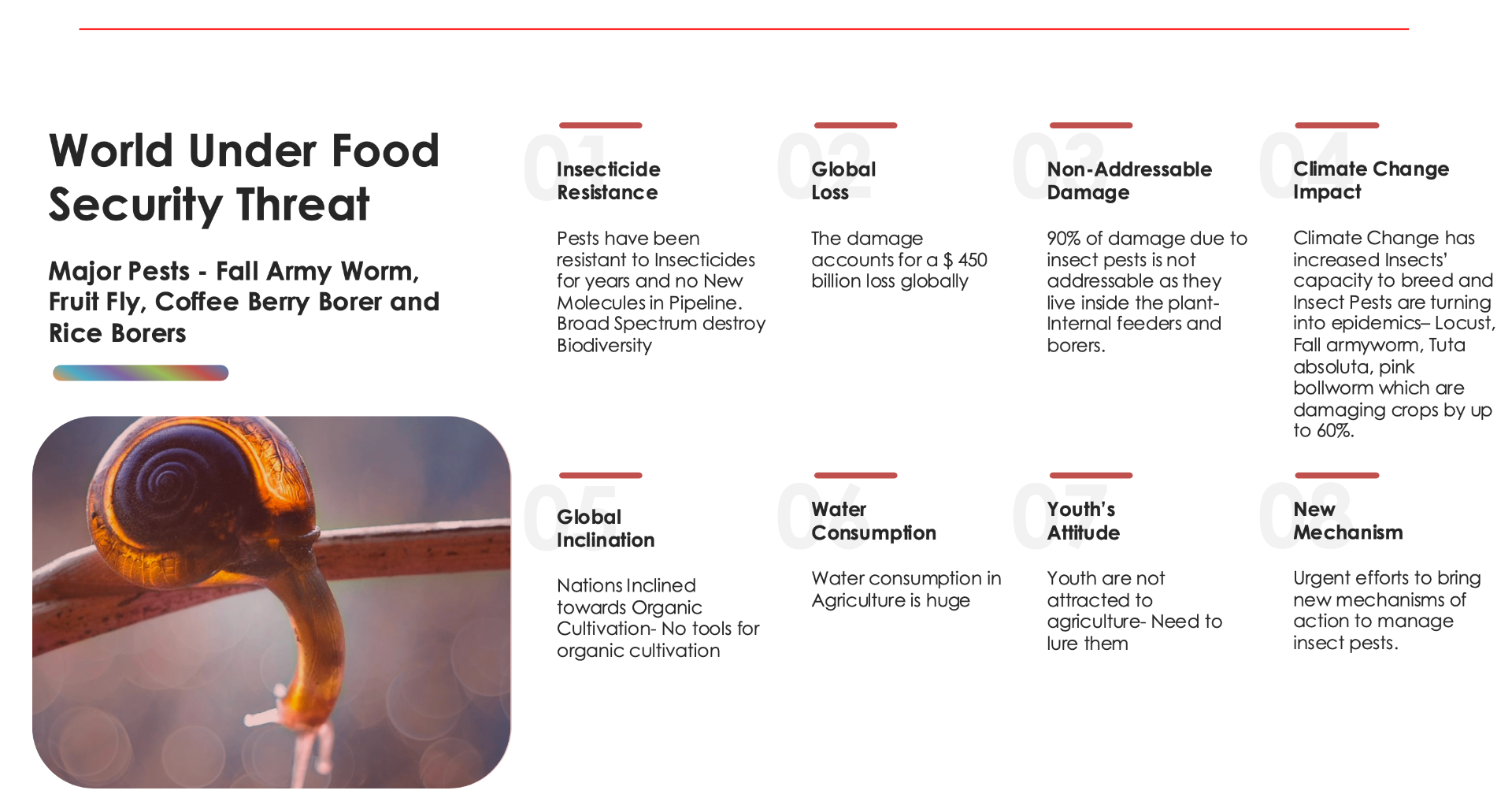 World Under Food Security Threat

Major Pests - Fall Army Worm, Fruit Fly, Coffee Berry Borer and Rice Borers

01

Insecticide Resistance

Pests have been resistant to Insecticides for years and no New Molecules in Pipeline. Broad Spectrum destroy Biodiversity

02

Global Loss

The damage accounts for a $ 450 billion loss globally

03

Non-Addressable Damage

90% of damage due to insect pests is not addressable as they live inside the plant- Internal feeders and borers.

04

Climate Change Impact

Climate Change has increased Insects' capacity to breed and Insect Pests are turning into epidemics– Locust, Fall armyworm, Tuta absoluta, pink bollworm which are damaging crops by up to 60%.

05

Global Inclination

Nations Inclined towards Organic Cultivation- No tools for organic cultivation

06

Water Consumption

Water consumption in Agriculture is huge

07

Youth's Attitude

Youth are not attracted to agriculture- Need to lure them

08

New Mechanism

Urgent efforts to bring new mechanisms of action to manage insect pests.